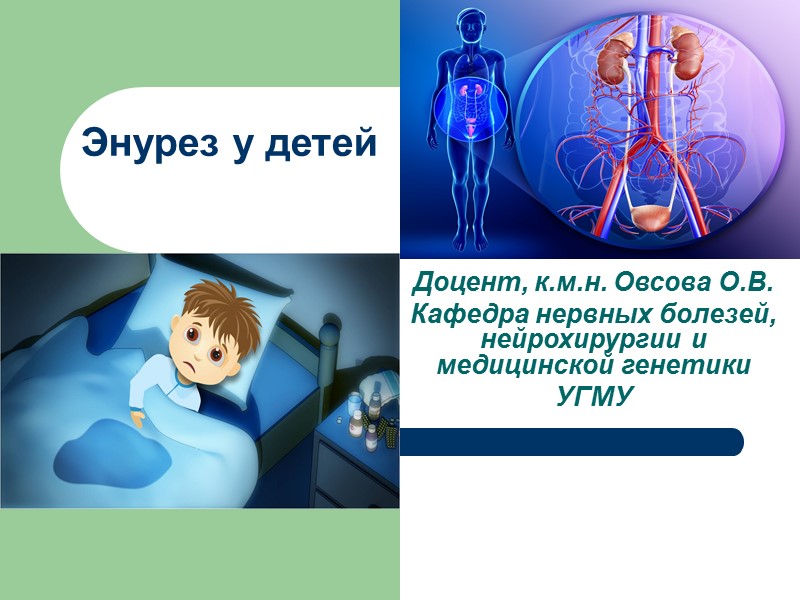 Энурез у детей

Доцент, к.м.н. Овсова О.В.
Кафедра нервных болезей, нейрохирургии и медицинской генетики
УГМУ